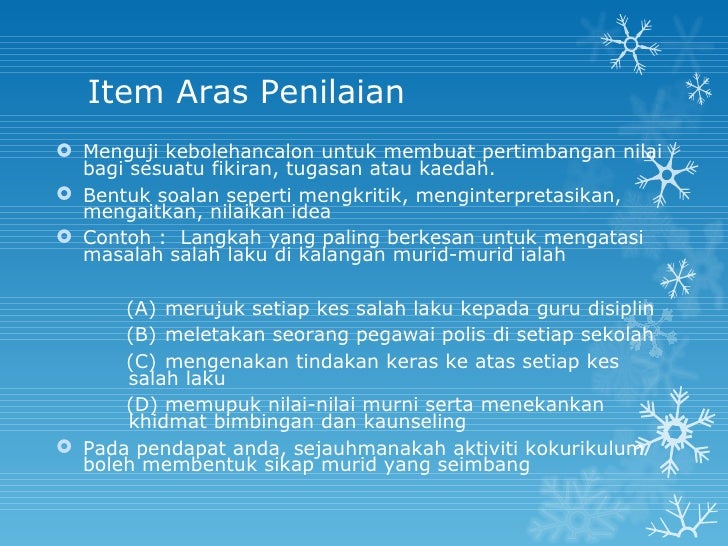 Item Aras Penilaian

Menguji kebolehancalon untuk membuat pertimbangan nilai bagi sesuatu fikiran, tugasan atau kaedah.

Bentuk soalan seperti mengkritik, menginterpretasikan, mengaitkan, nilaikan idea

Contoh : Langkah yang paling berkesan untuk mengatasi masalah salah laku di kalangan murid-murid ialah

(A) merujuk setiap kes salah laku kepada guru disiplin

(B) meletakan seorang pegawai polis di setiap sekolah

(C) mengenakan tindakan keras ke atas setiap kes salah laku

(D) memupuk nilai-nilai murni serta menekankan khidmat bimbingan dan kaunseling

Pada pendapat anda, sejauhmanakah aktiviti kokurikulum boleh membentuk sikap murid yang seimbang